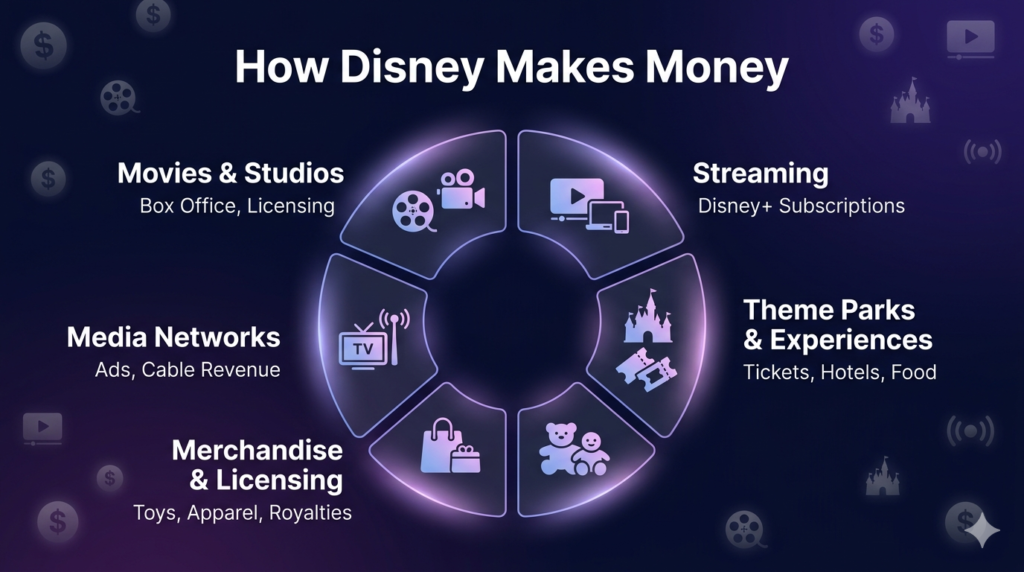 How Disney Makes Money

Movies & Studios
Box Office, Licensing

Streaming
Disney+ Subscriptions

Media Networks
Ads, Cable Revenue

TV

Theme Parks & Experiences
Tickets, Hotels, Food

Merchandise & Licensing
Toys, Apparel, Royalties